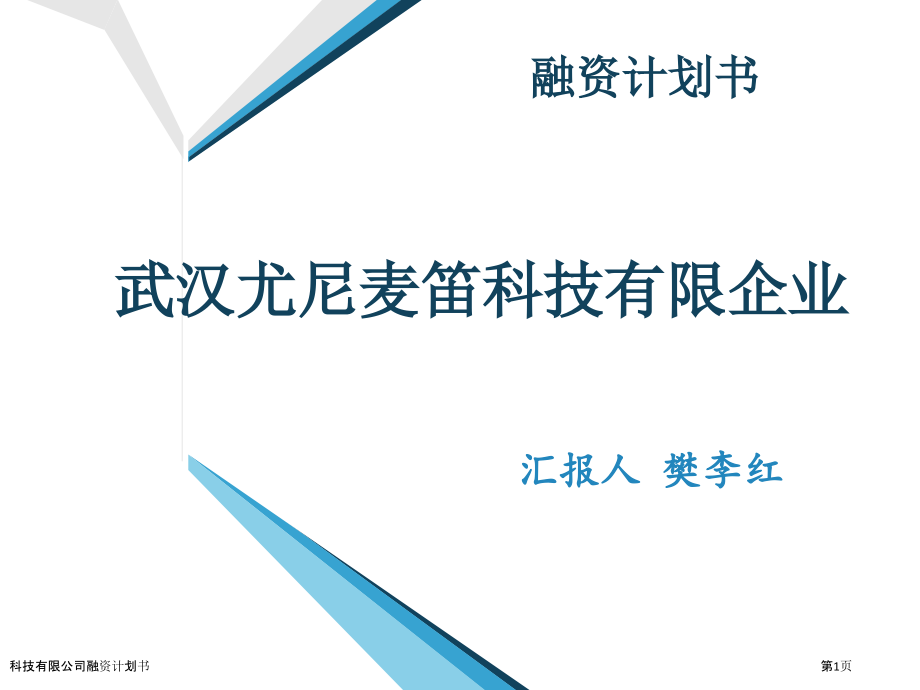 融资计划书

武汉尤尼麦笛科技有限企业

汇报人 樊李红

科技有限公司融资计划书

第1页